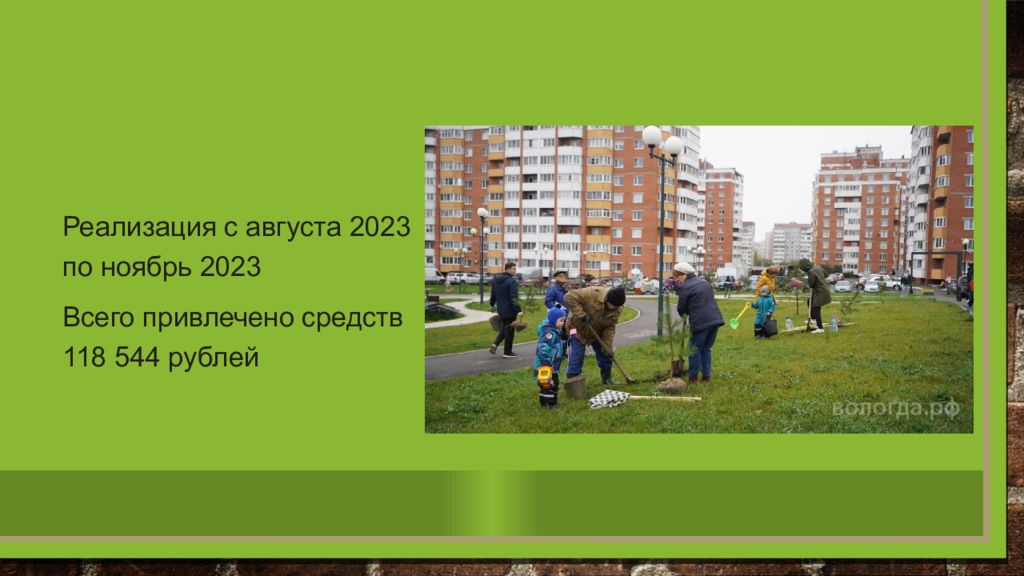 Реализация с августа 2023 по ноябрь 2023

Всего привлечено средств 118 544 рублей

вологда.рф